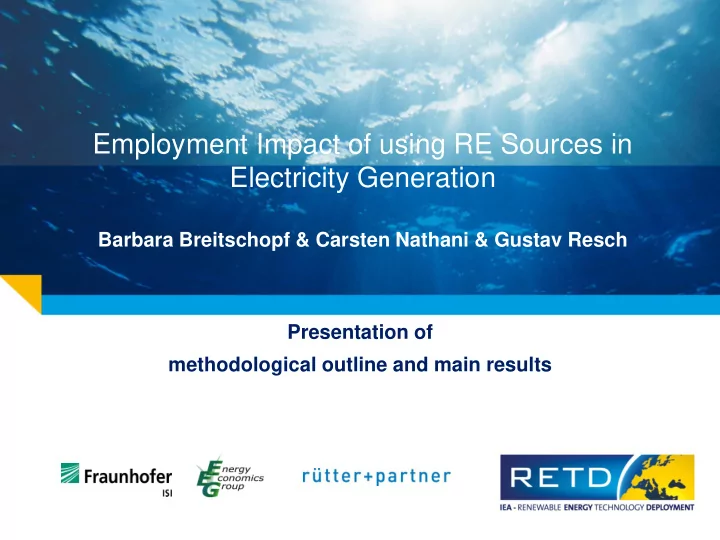 Employment Impact of using RE Sources in Electricity Generation

Barbara Breitschopf & Carsten Nathani & Gustav Resch

Presentation of
methodological outline and main results

Fraunhofer ISI

Energy Economics Group

rütter+partner

RETD

IEA - RENEWABLE ENERGY TECHNOLOGY DEPLOYMENT